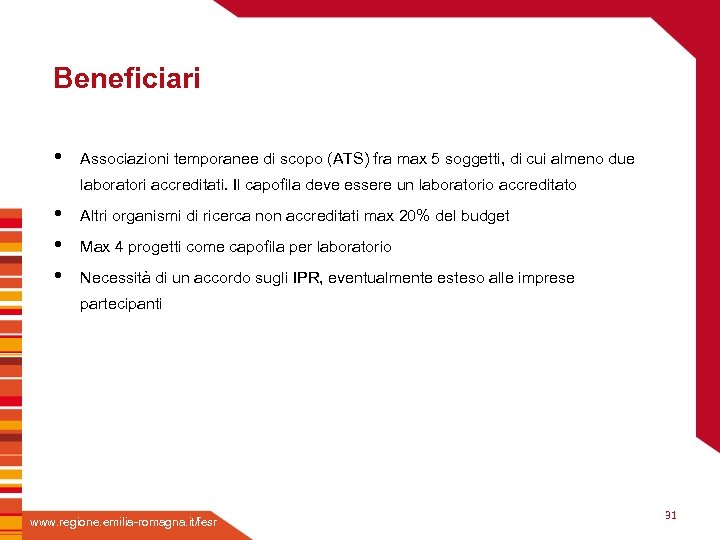 Beneficiari

• Associazioni temporanee di scopo (ATS) fra max 5 soggetti, di cui almeno due laboratori accreditati. Il capofila deve essere un laboratorio accreditato
• Altri organismi di ricerca non accreditati max 20% del budget
• Max 4 progetti come capofila per laboratorio
• Necessità di un accordo sugli IPR, eventualmente esteso alle imprese partecipanti

www.regione.emilia-romagna.it/fesr

31